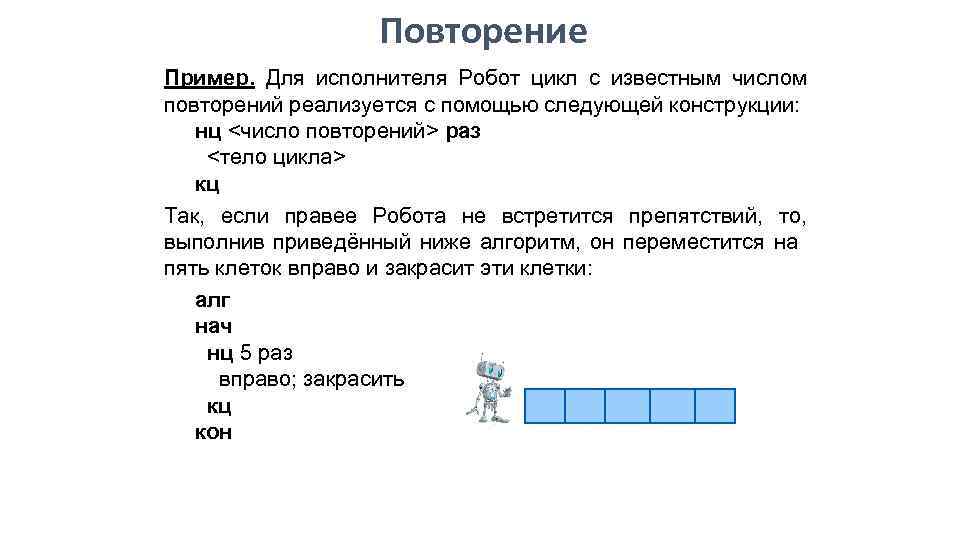 Повторение

Пример. Для исполнителя Робот цикл с известным числом повторений реализуется с помощью следующей конструкции:
нц <число повторений> раз
<тело цикла>
кц

Так, если правее Робота не встретится препятствий, то, выполнив приведённый ниже алгоритм, он переместится на пять клеток вправо и закрасит эти клетки:

алг
нач
нц 5 раз
вправо; закрасить
кц
кон